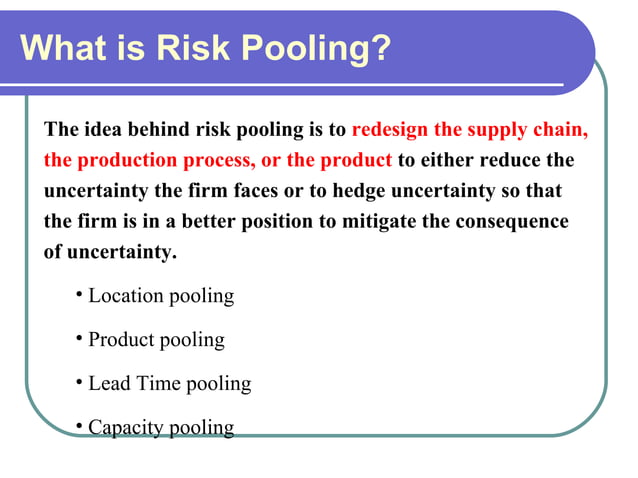 What is Risk Pooling?

The idea behind risk pooling is to redesign the supply chain, the production process, or the product to either reduce the uncertainty the firm faces or to hedge uncertainty so that the firm is in a better position to mitigate the consequence of uncertainty.

• Location pooling

• Product pooling

• Lead Time pooling

• Capacity pooling